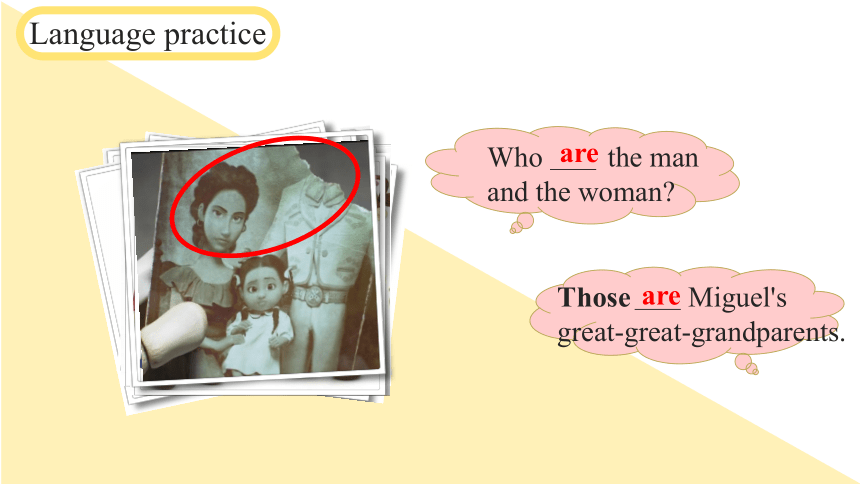 Language practice

Who are the man and the woman?

Those are Miguel's great-great-grandparents.